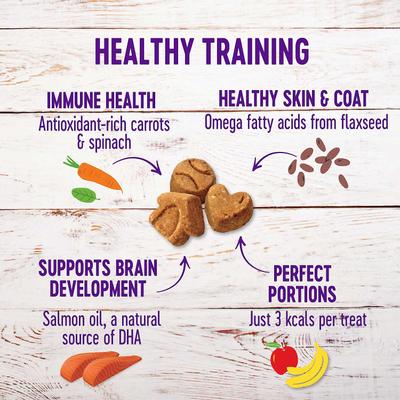 HEALTHY TRAINING

IMMUNE HEALTH
Antioxidant-rich carrots & spinach

HEALTHY SKIN & COAT
Omega fatty acids from flaxseed

SUPPORTS BRAIN DEVELOPMENT
Salmon oil, a natural source of DHA

PERFECT PORTIONS
Just 3 kcals per treat